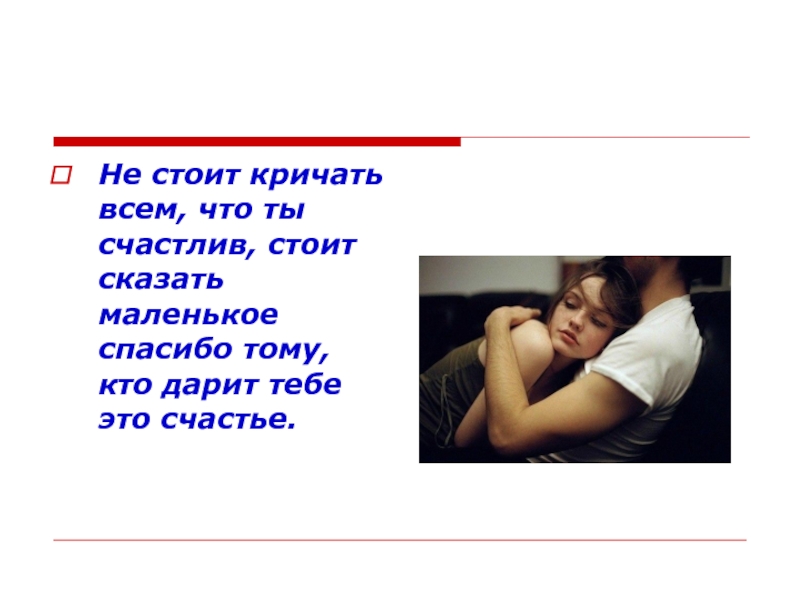 Не стоит кричать всем, что ты счастлив, стоит сказать маленькое спасибо тому, кто дарит тебе это счастье.